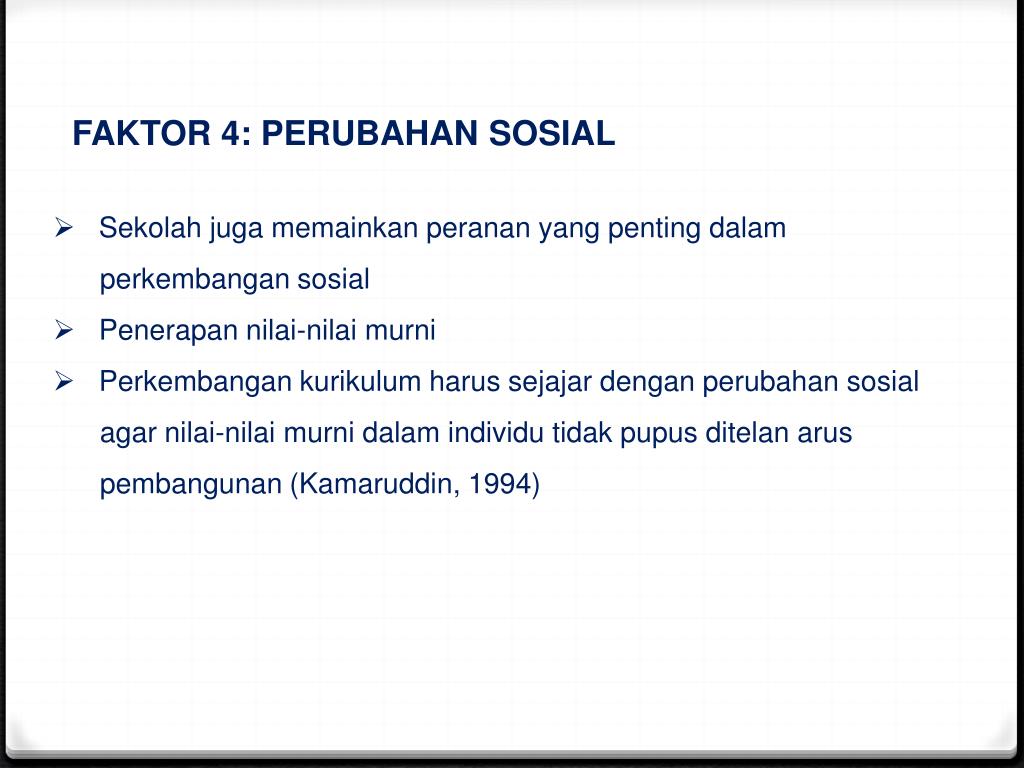 FAKTOR 4: PERUBAHAN SOSIAL

➢ Sekolah juga memainkan peranan yang penting dalam perkembangan sosial

➢ Penerapan nilai-nilai murni

➢ Perkembangan kurikulum harus sejajar dengan perubahan sosial agar nilai-nilai murni dalam individu tidak pupus ditelan arus pembangunan (Kamaruddin, 1994)